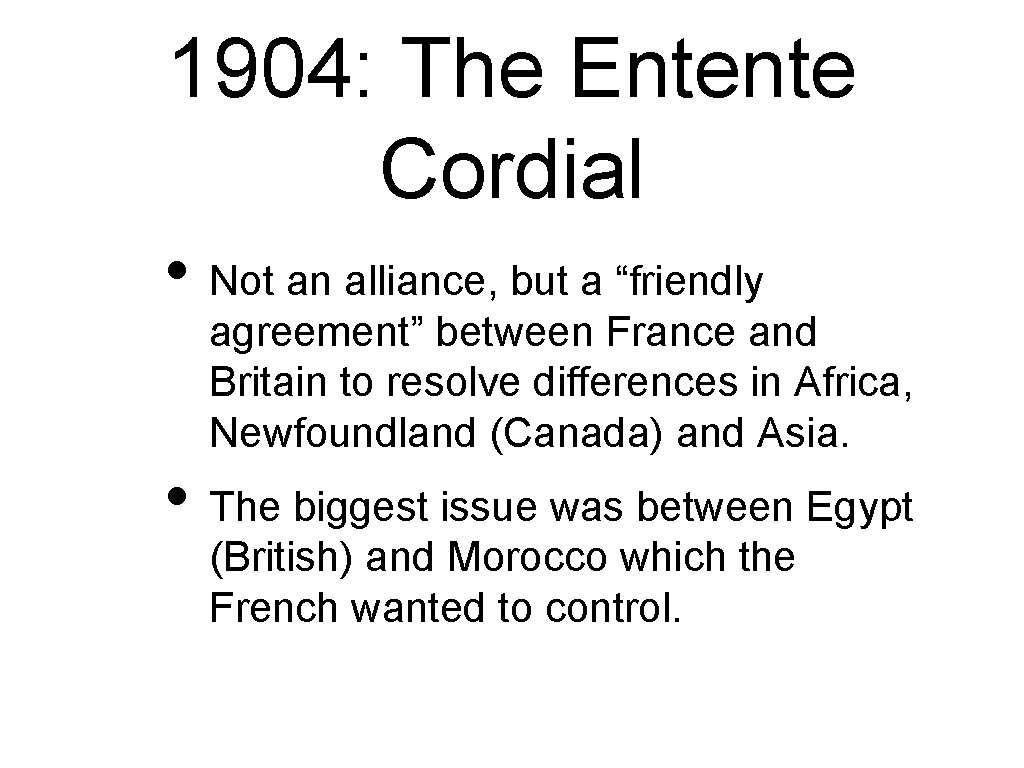 1904: The Entente Cordial

• Not an alliance, but a “friendly agreement” between France and Britain to resolve differences in Africa, Newfoundland (Canada) and Asia.

• The biggest issue was between Egypt (British) and Morocco which the French wanted to control.